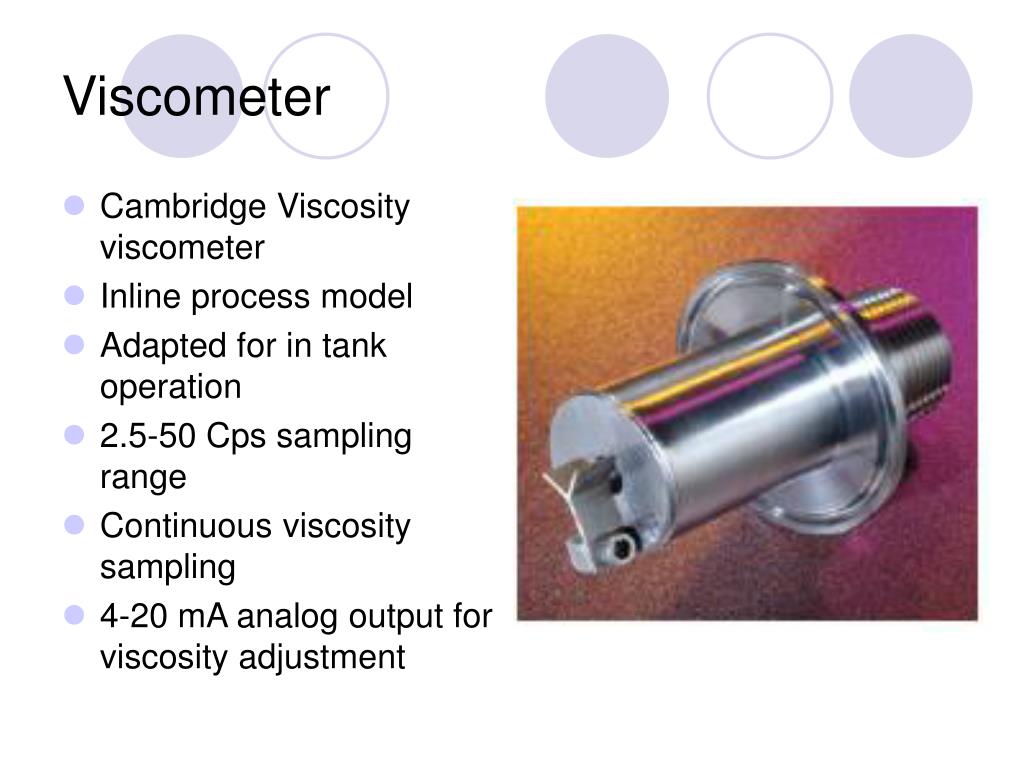 Viscometer

- Cambridge Viscosity viscometer
- Inline process model
- Adapted for in tank operation
- 2.5-50 Cps sampling range
- Continuous viscosity sampling
- 4-20 mA analog output for viscosity adjustment